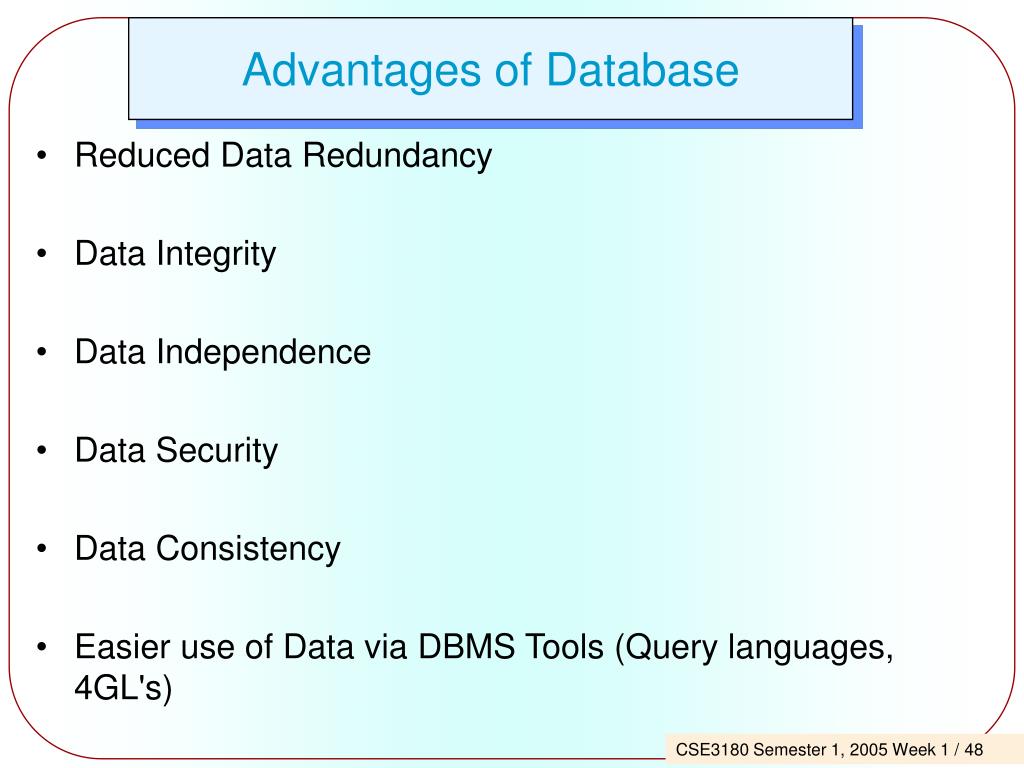 Advantages of Database

• Reduced Data Redundancy

• Data Integrity

• Data Independence

• Data Security

• Data Consistency

• Easier use of Data via DBMS Tools (Query languages, 4GL's)

CSE3180 Semester 1, 2005 Week 1 / 48